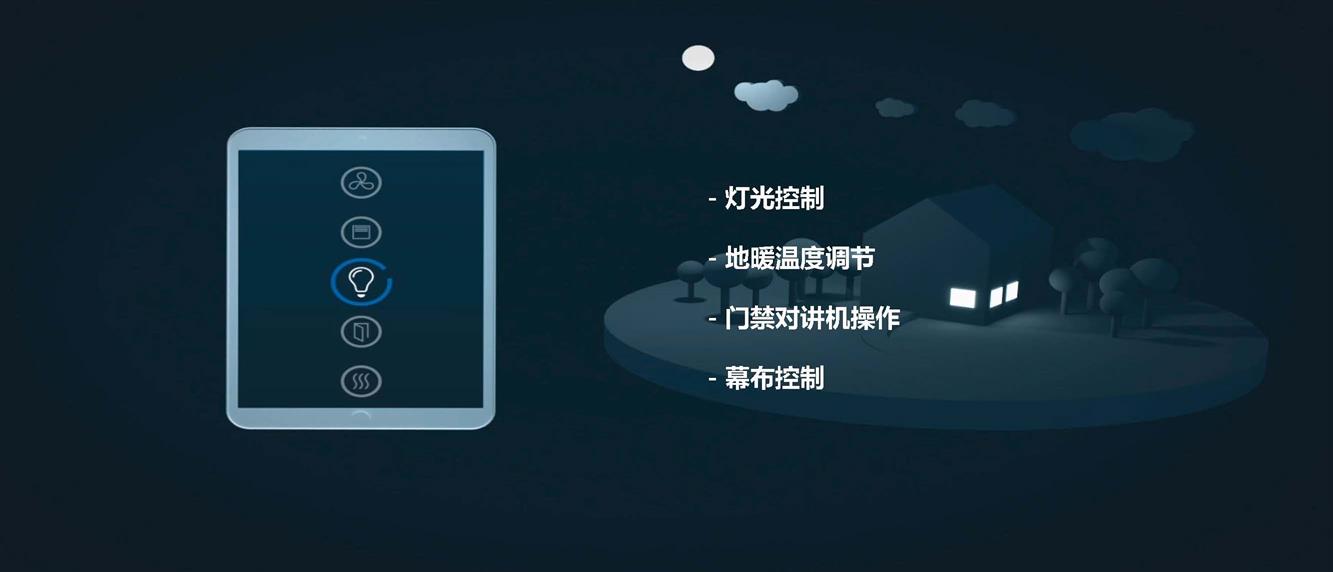 - 灯光控制

- 地暖温度调节

- 门禁对讲机操作

- 幕布控制